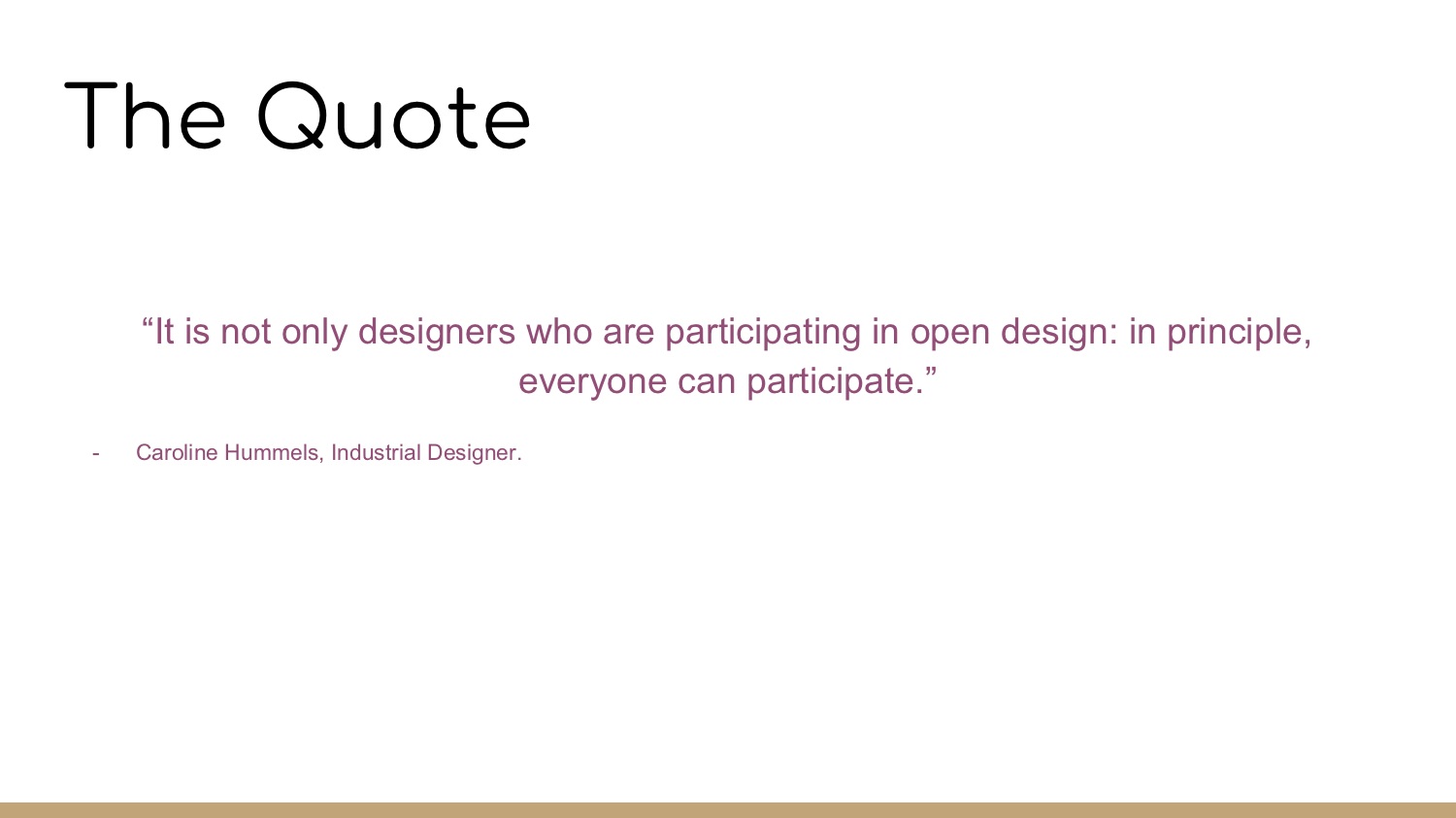 The Quote

“It is not only designers who are participating in open design: in principle, everyone can participate.”

- Caroline Hummels, Industrial Designer.